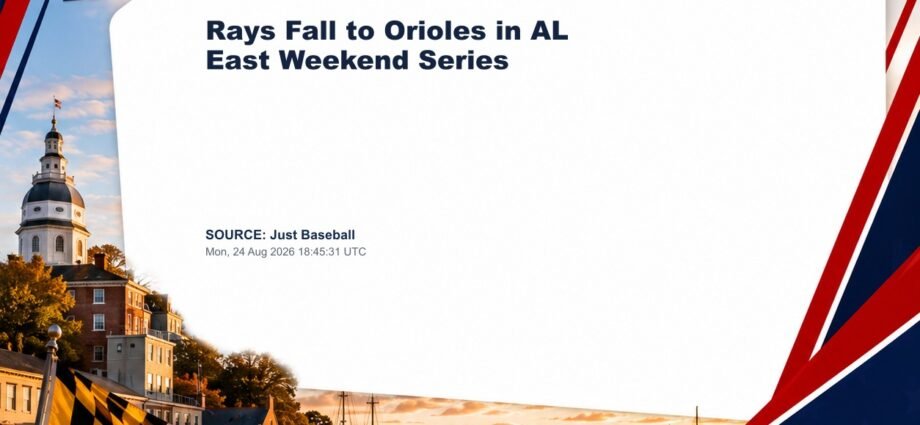 Rays Fall to Orioles in AL East Weekend Series

SOURCE: Just Baseball
Mon, 24 Aug 2026 18:45:31 UTC